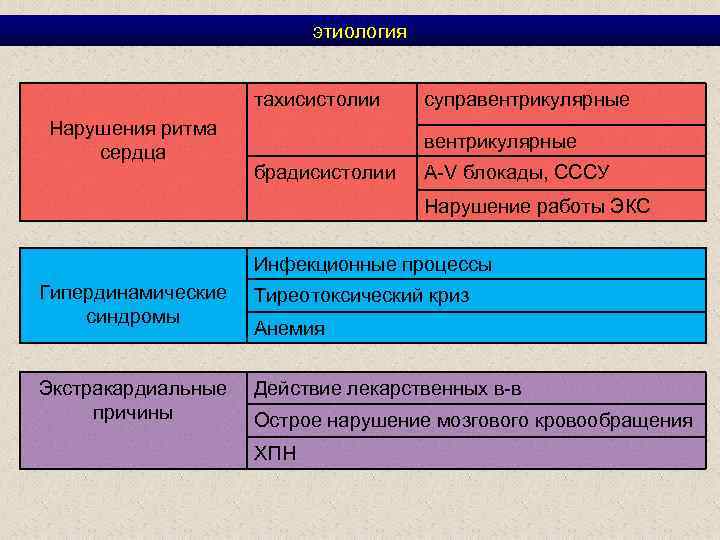 этиология

| Нарушения ритма сердца | тахисистолии | суправентрикулярные |
|---|---|---|
| | | вентрикулярные |
| | брадисистолии | A-V блокады, СССУ |
| | | Нарушение работы ЭКС |

| Гипердинамические синдромы | Инфекционные процессы |
|---|---|
| | Тиреотоксический криз |
| | Анемия |

| Экстракардиальные причины | Действие лекарственных в-в |
|---|---|
| | Острое нарушение мозгового кровообращения |
| | ХПН |